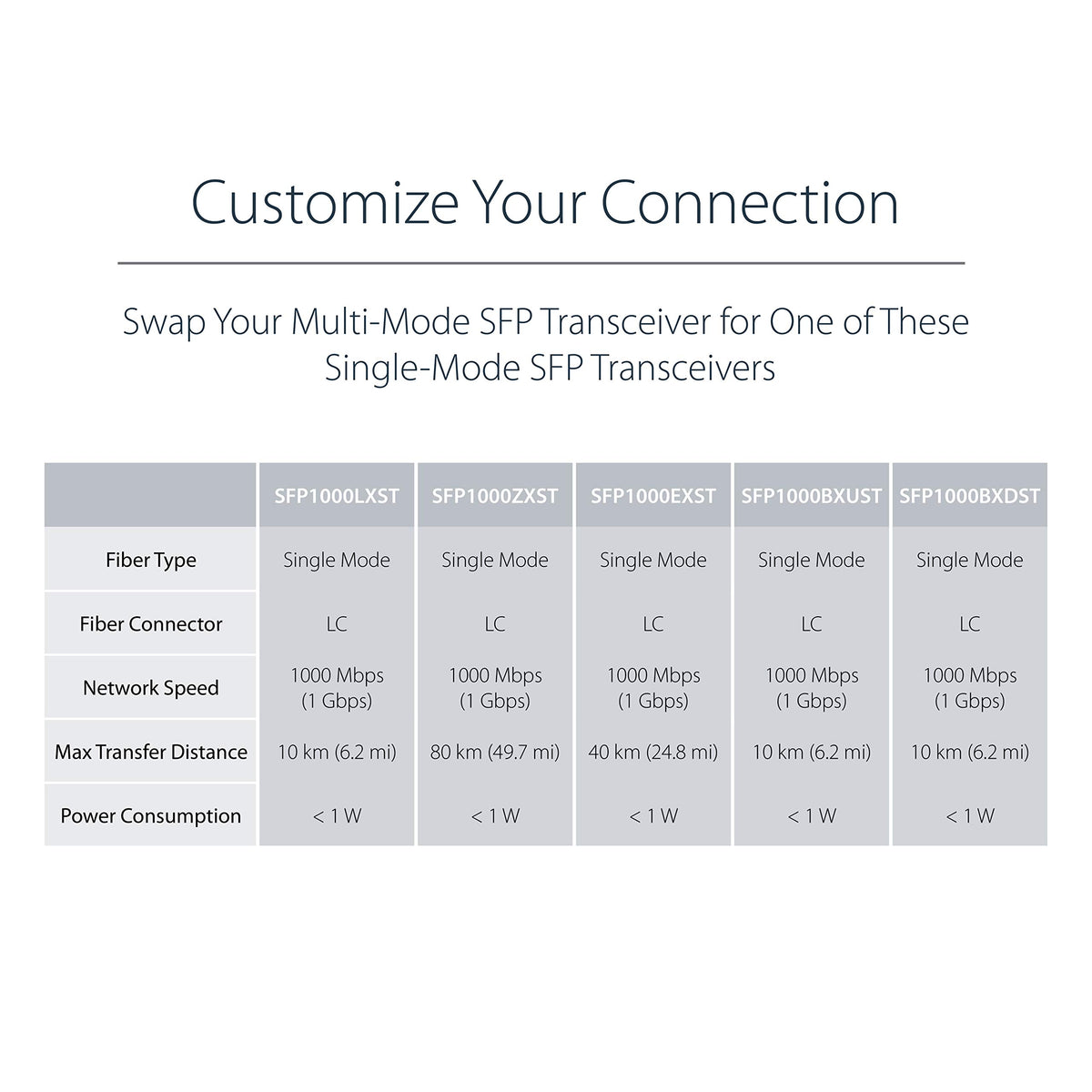 Customize Your Connection

Swap Your Multi-Mode SFP Transceiver for One of These Single-Mode SFP Transceivers

| | SFP1000LXST | SFP1000ZXST | SFP1000EXST | SFP1000BXUST | SFP1000BXDST |
|---|---|---|---|---|---|
| Fiber Type | Single Mode | Single Mode | Single Mode | Single Mode | Single Mode |
| Fiber Connector | LC | LC | LC | LC | LC |
| Network Speed | 1000 Mbps (1 Gbps) | 1000 Mbps (1 Gbps) | 1000 Mbps (1 Gbps) | 1000 Mbps (1 Gbps) | 1000 Mbps (1 Gbps) |
| Max Transfer Distance | 10 km (6.2 mi) | 80 km (49.7 mi) | 40 km (24.8 mi) | 10 km (6.2 mi) | 10 km (6.2 mi) |
| Power Consumption | < 1 W | < 1 W | < 1 W | < 1 W | < 1 W |